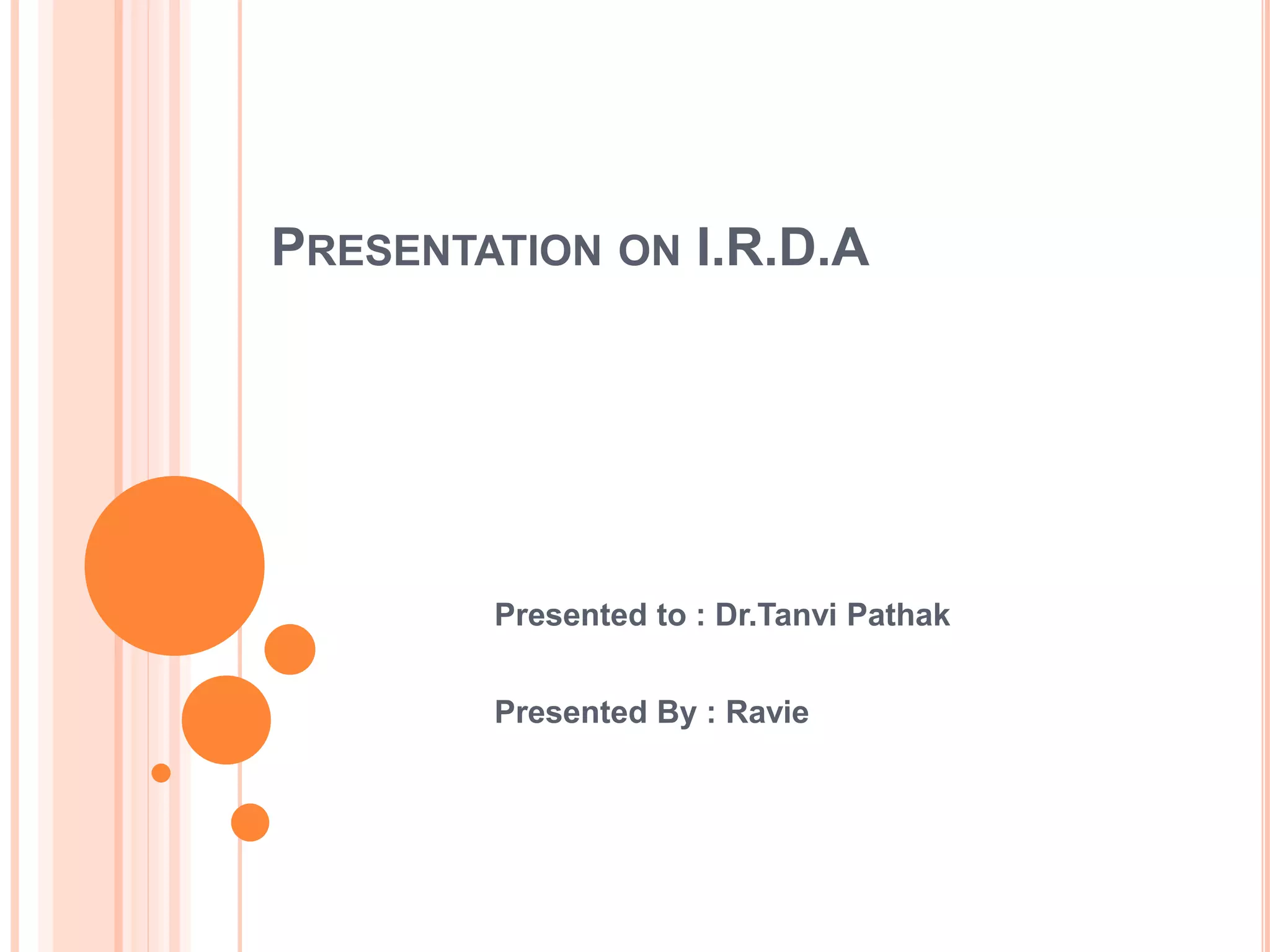 PRESENTATION ON I.R.D.A

Presented to : Dr.Tanvi Pathak

Presented By : Ravie